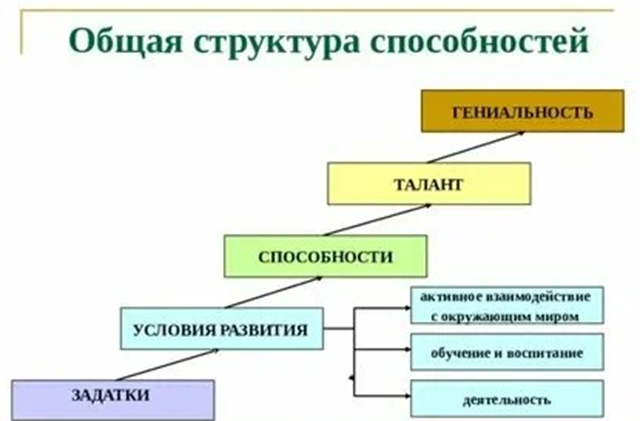 Общая структура способностей

ГЕНИАЛЬНОСТЬ

ТАЛАНТ

СПОСОБНОСТИ

УСЛОВИЯ РАЗВИТИЯ

ЗАДАТКИ

активное взаимодействие с окружающим миром

обучение и воспитание

деятельность